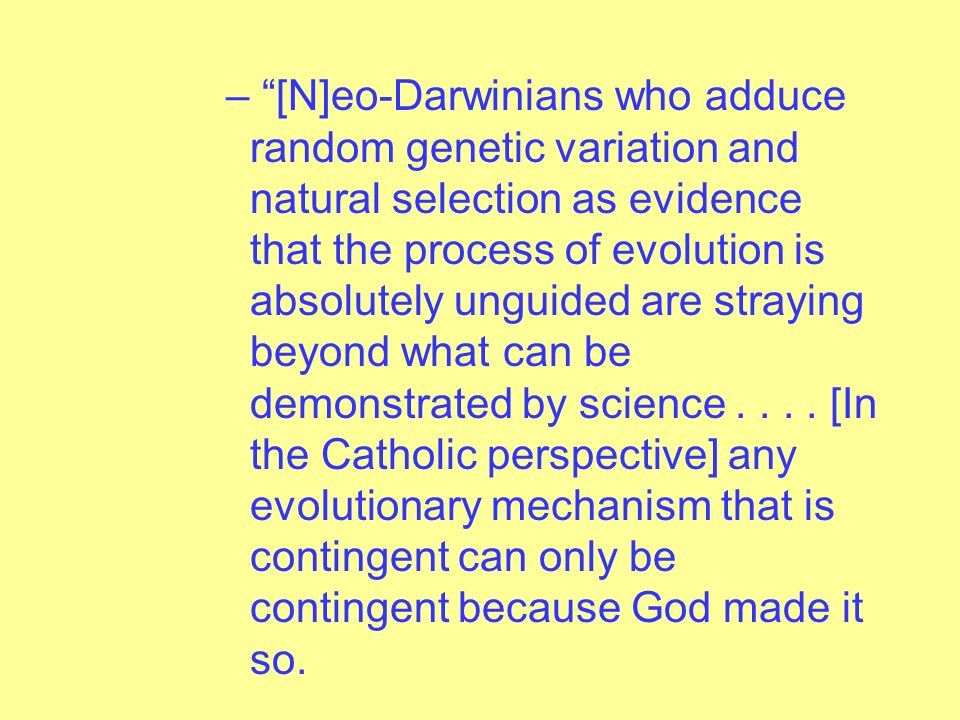 – “[N]eo-Darwinians who adduce random genetic variation and natural selection as evidence that the process of evolution is absolutely unguided are straying beyond what can be demonstrated by science . . . . [In the Catholic perspective] any evolutionary mechanism that is contingent can only be contingent because God made it so.